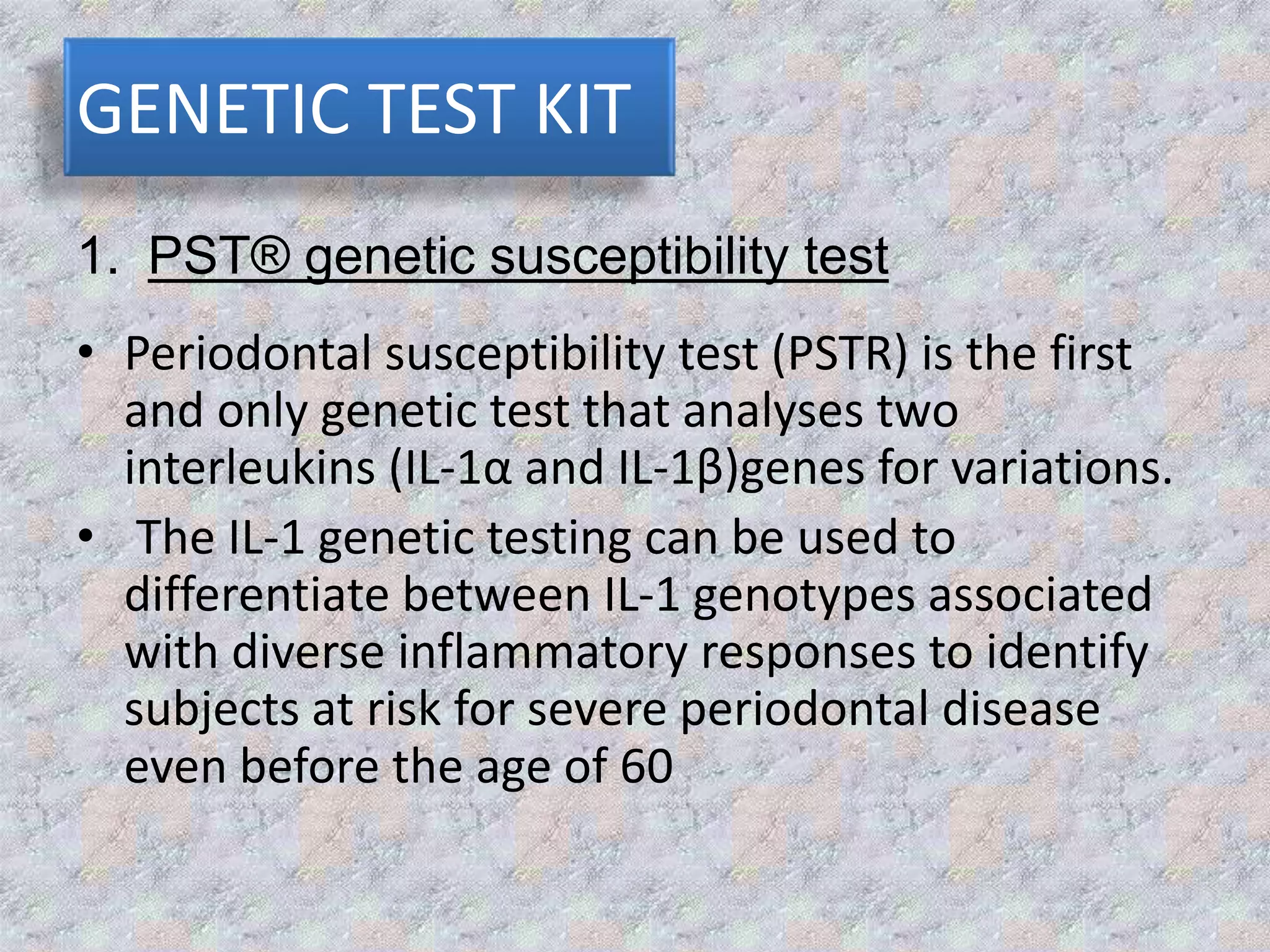 GENETIC TEST KIT

1. PST® genetic susceptibility test

• Periodontal susceptibility test (PSTR) is the first and only genetic test that analyses two interleukins (IL-1α and IL-1β)genes for variations.

• The IL-1 genetic testing can be used to differentiate between IL-1 genotypes associated with diverse inflammatory responses to identify subjects at risk for severe periodontal disease even before the age of 60